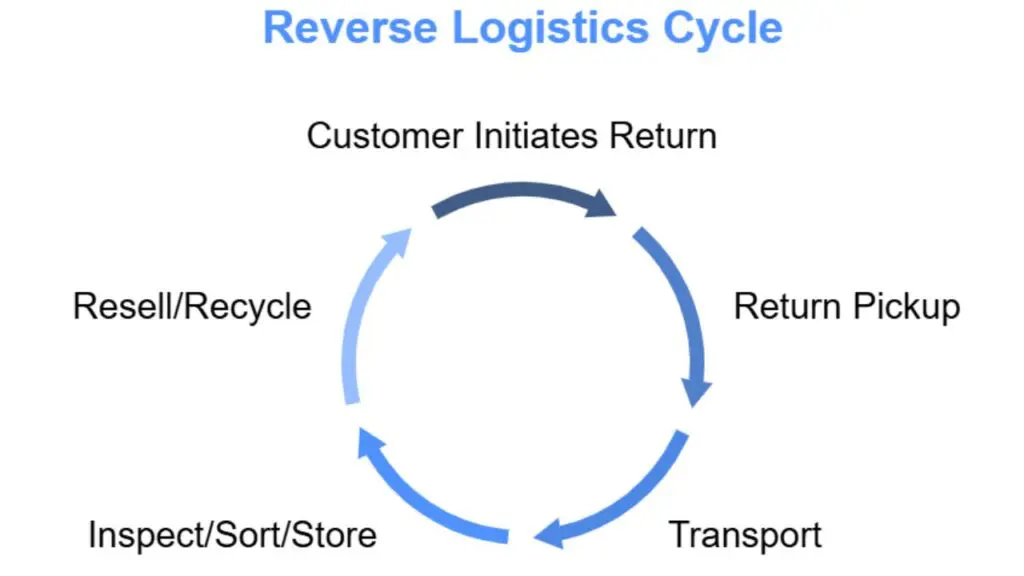 Reverse Logistics Cycle

Customer Initiates Return

Return Pickup

Transport

Inspect/Sort/Store

Resell/Recycle